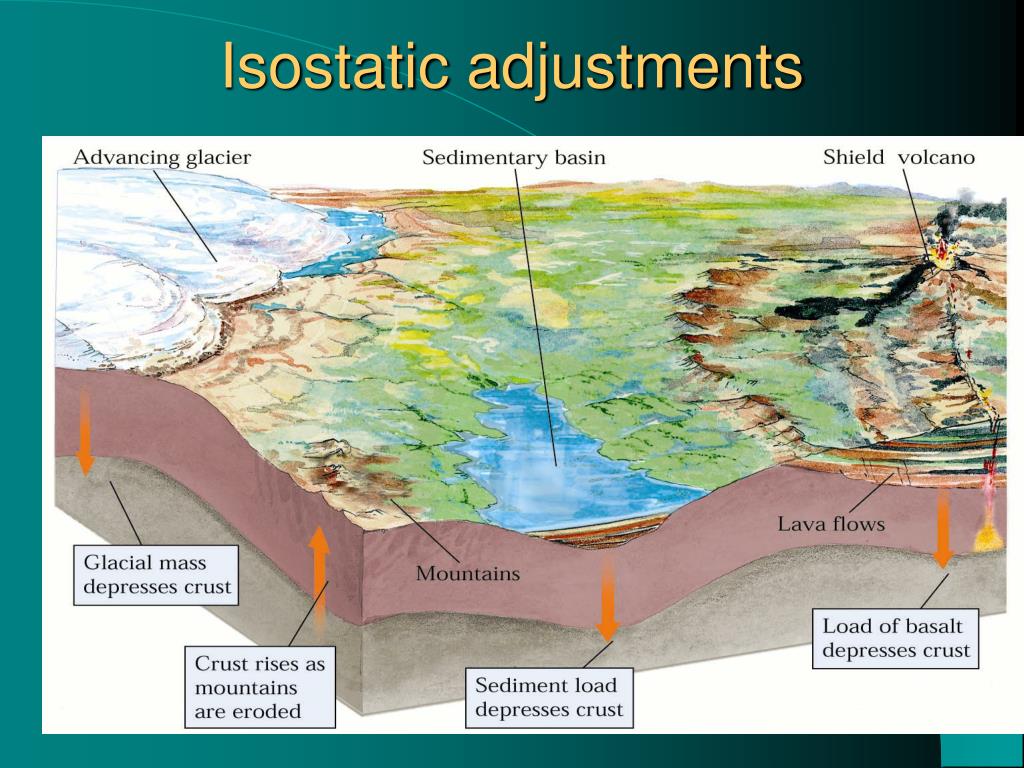 Isostatic adjustments

Advancing glacier

Sedimentary basin

Shield volcano

Lava flows

Mountains

Glacial mass depresses crust

Crust rises as mountains are eroded

Sediment load depresses crust

Load of basalt depresses crust